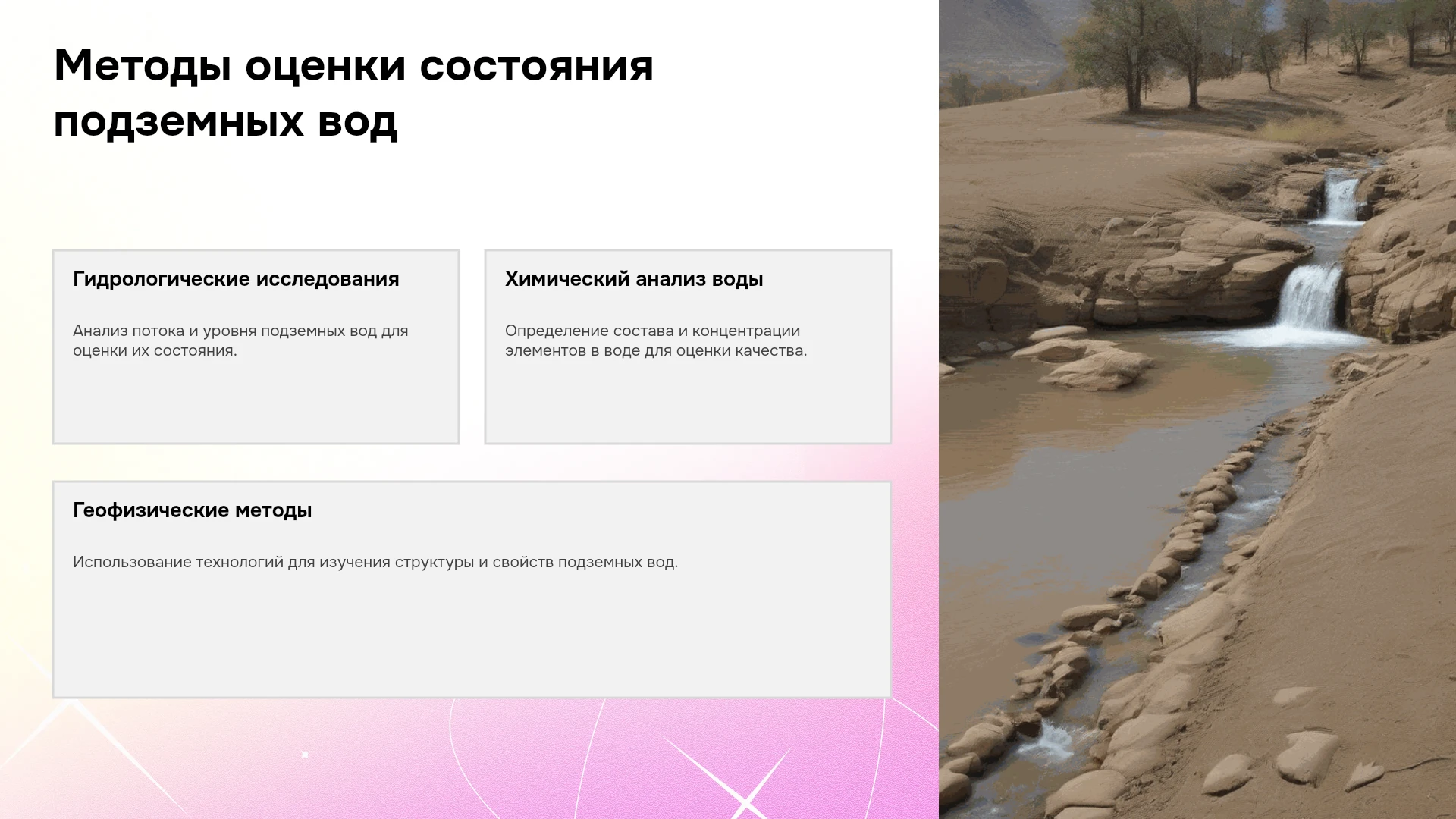 Методы оценки состояния подземных вод

Гидрологические исследования

Анализ потока и уровня подземных вод для оценки их состояния.

Химический анализ воды

Определение состава и концентрации элементов в воде для оценки качества.

Геофизические методы

Использование технологий для изучения структуры и свойств подземных вод.